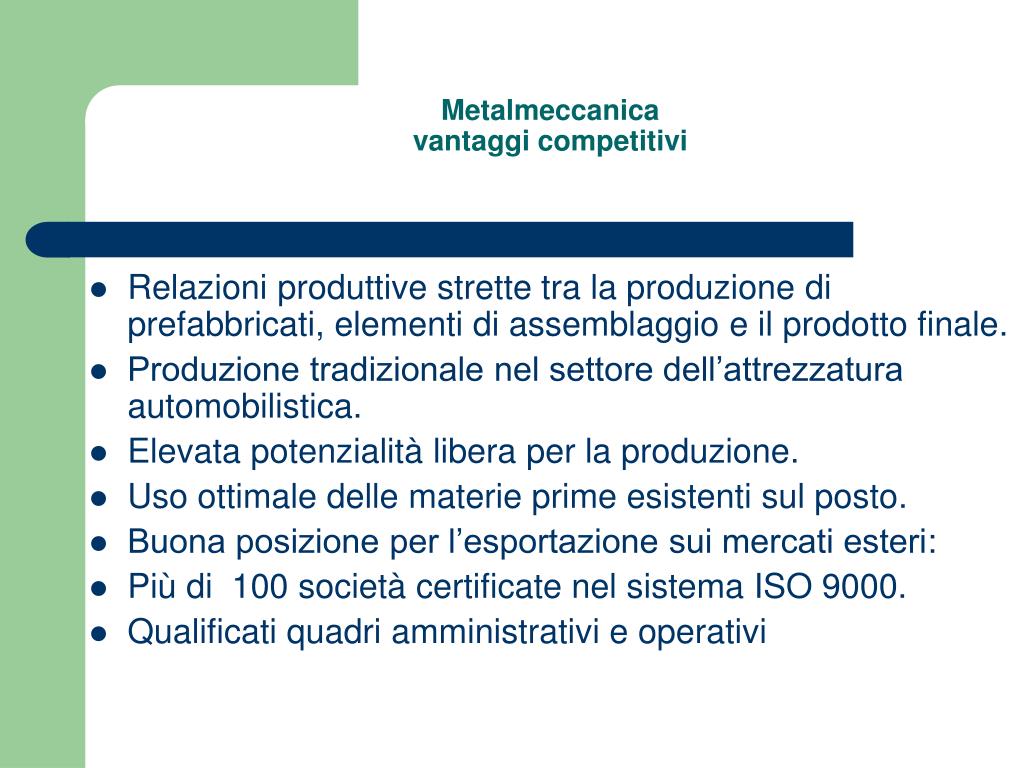 Metalmeccanica
vantaggi competitivi

- Relazioni produttive strette tra la produzione di prefabbricati, elementi di assemblaggio e il prodotto finale.
- Produzione tradizionale nel settore dell’attrezzatura automobilistica.
- Elevata potenzialità libera per la produzione.
- Uso ottimale delle materie prime esistenti sul posto.
- Buona posizione per l’esportazione sui mercati esteri:
- Più di 100 società certificate nel sistema ISO 9000.
- Qualificati quadri amministrativi e operativi